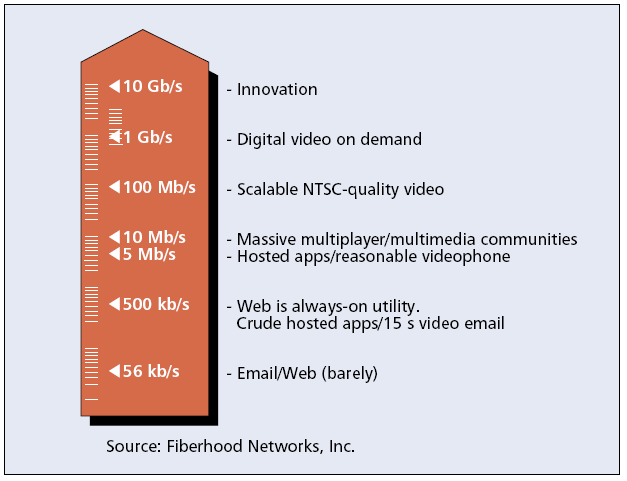 10 Gb/s - Innovation

1 Gb/s - Digital video on demand

100 Mb/s - Scalable NTSC-quality video

10 Mb/s - Massive multiplayer/multimedia communities

5 Mb/s - Hosted apps/reasonable videophone

500 kb/s - Web is always-on utility. Crude hosted apps/15 s video email

56 kb/s - Email/Web (barely)

Source: Fiberhood Networks, Inc.